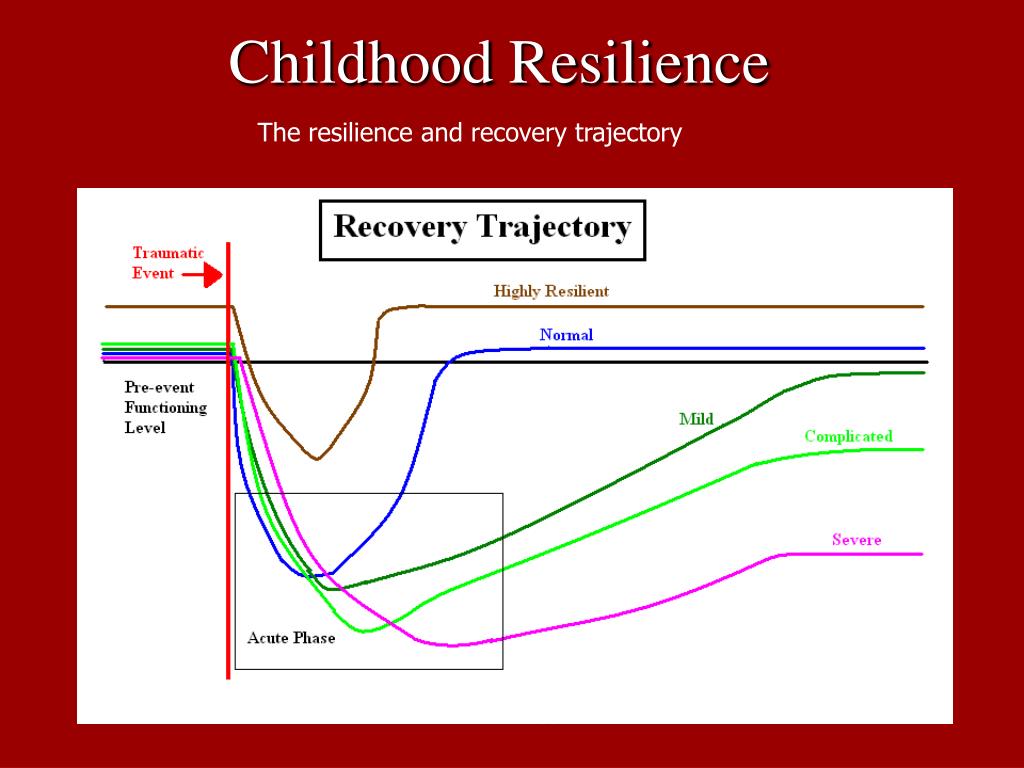 Childhood Resilience

The resilience and recovery trajectory

Recovery Trajectory

Traumatic Event

Highly Resilient

Normal

Pre-event Functioning Level

Mild

Complicated

Severe

Acute Phase